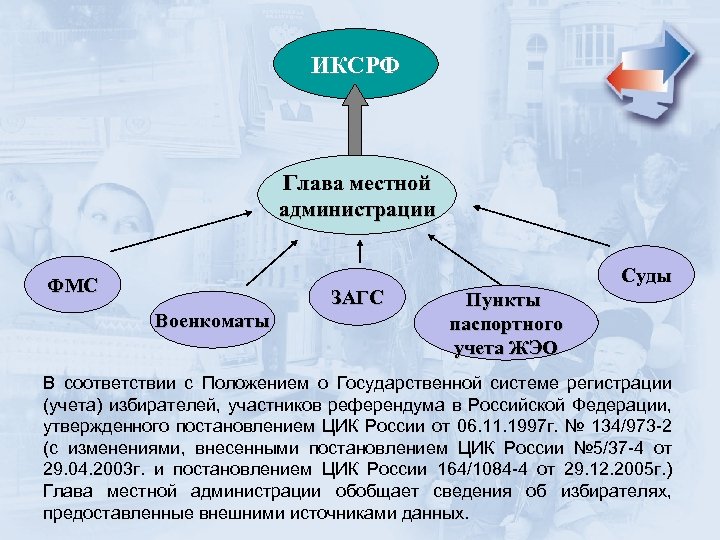 ИКСРФ

Глава местной администрации

ФМС

Военкоматы

ЗАГС

Пункты паспортного учета ЖЭО

Суды

В соответствии с Положением о Государственной системе регистрации (учета) избирателей, участников референдума в Российской Федерации, утвержденного постановлением ЦИК России от 06.11.1997г. № 134/973-2 (с изменениями, внесенными постановлением ЦИК России №5/37-4 от 29.04.2003г. и постановлением ЦИК России 164/1084-4 от 29.12.2005г.) Глава местной администрации обобщает сведения об избирателях, предоставленные внешними источниками данных.